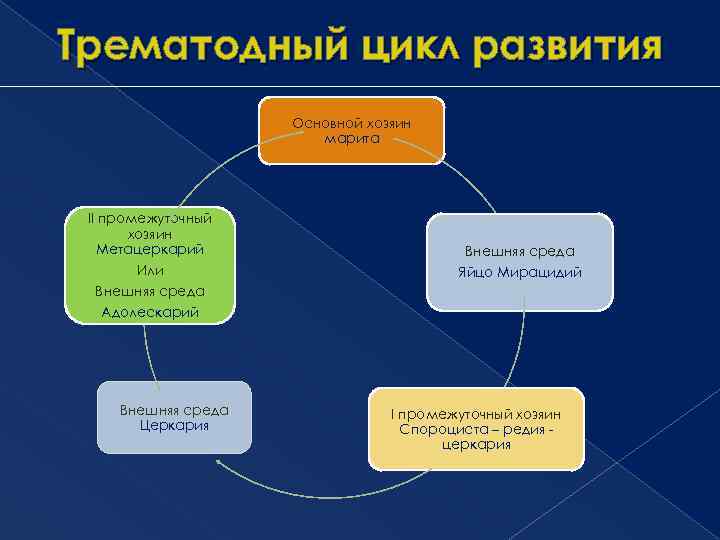 Трематодный цикл развития

Основной хозяин марита

Внешняя среда
Яйцо Мирацидий

I промежуточный хозяин Спороциста – редия - церкария

Внешняя среда Церкария

II промежуточный хозяин
Метацеркарий
Или
Внешняя среда
Адолескарий